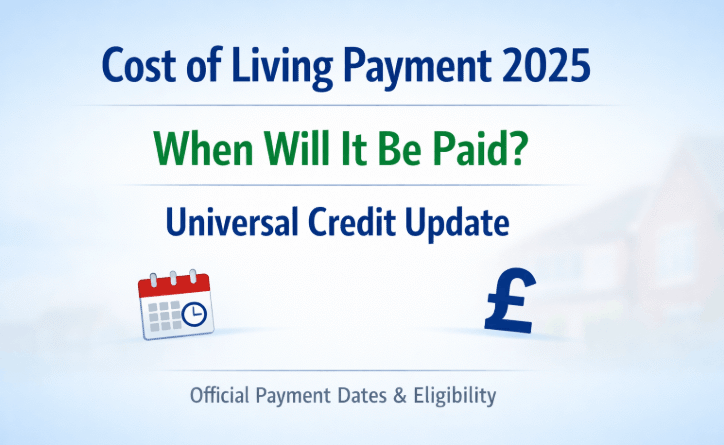 Cost of Living Payment 2025

When Will It Be Paid?

Universal Credit Update

£

Official Payment Dates & Eligibility